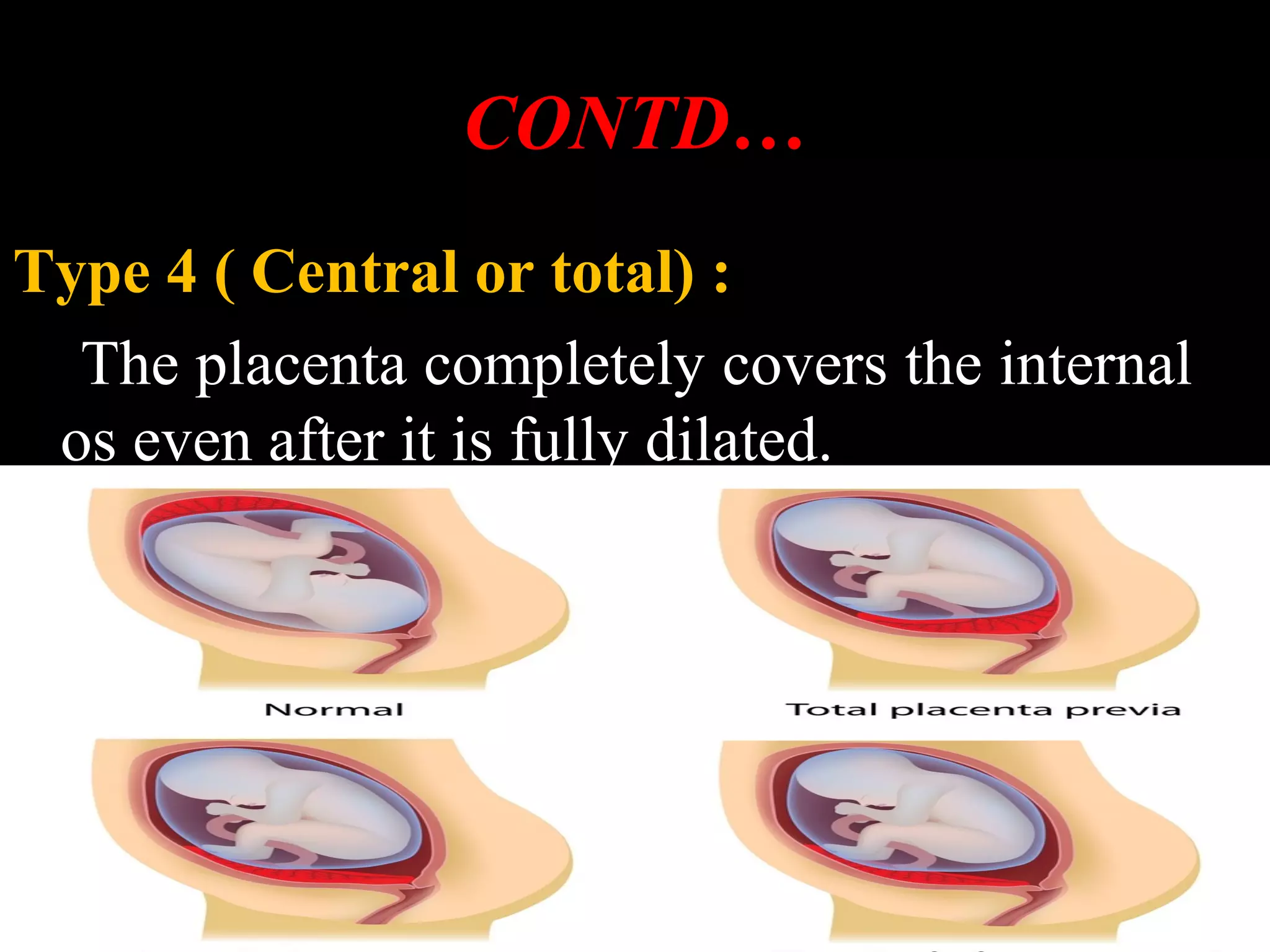 CONTD…

Type 4 ( Central or total) :

The placenta completely covers the internal os even after it is fully dilated.

Normal

Total placenta previa